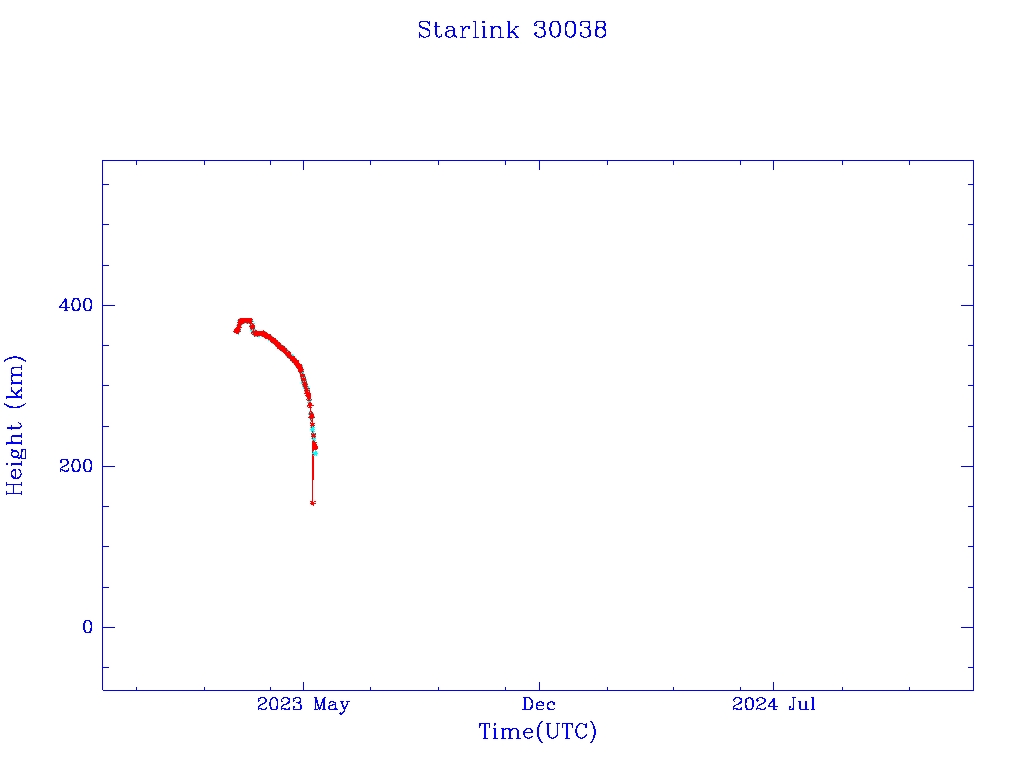 Starlink 30038

Height (km)

400

200

0

2023 May

Dec

2024 Jul

Time(UTC)